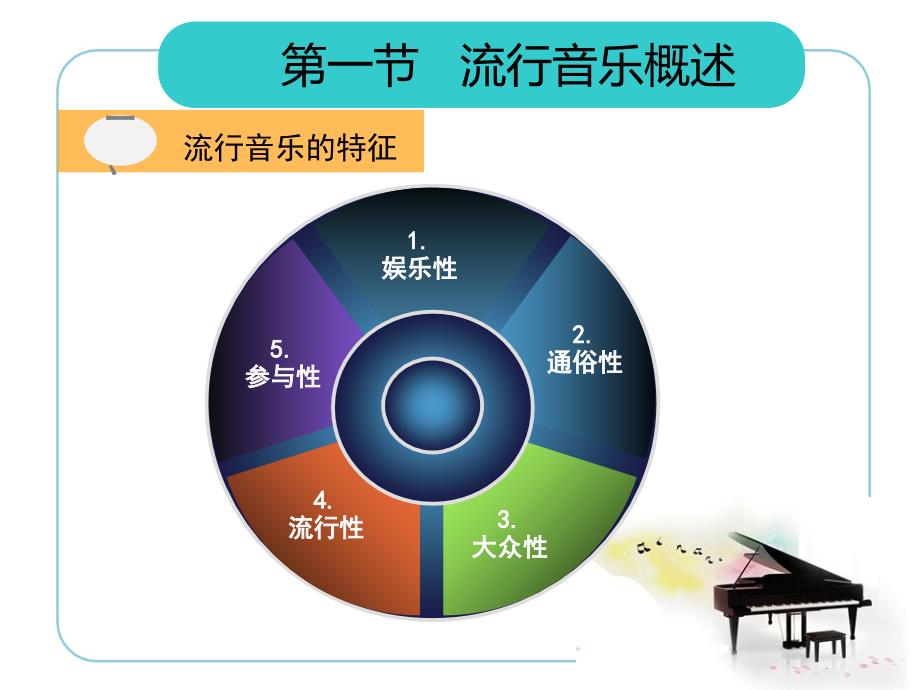 第一节 流行音乐概述

流行音乐的特征

1.
娱乐性

2.
通俗性

3.
大众性

4.
流行性

5.
参与性